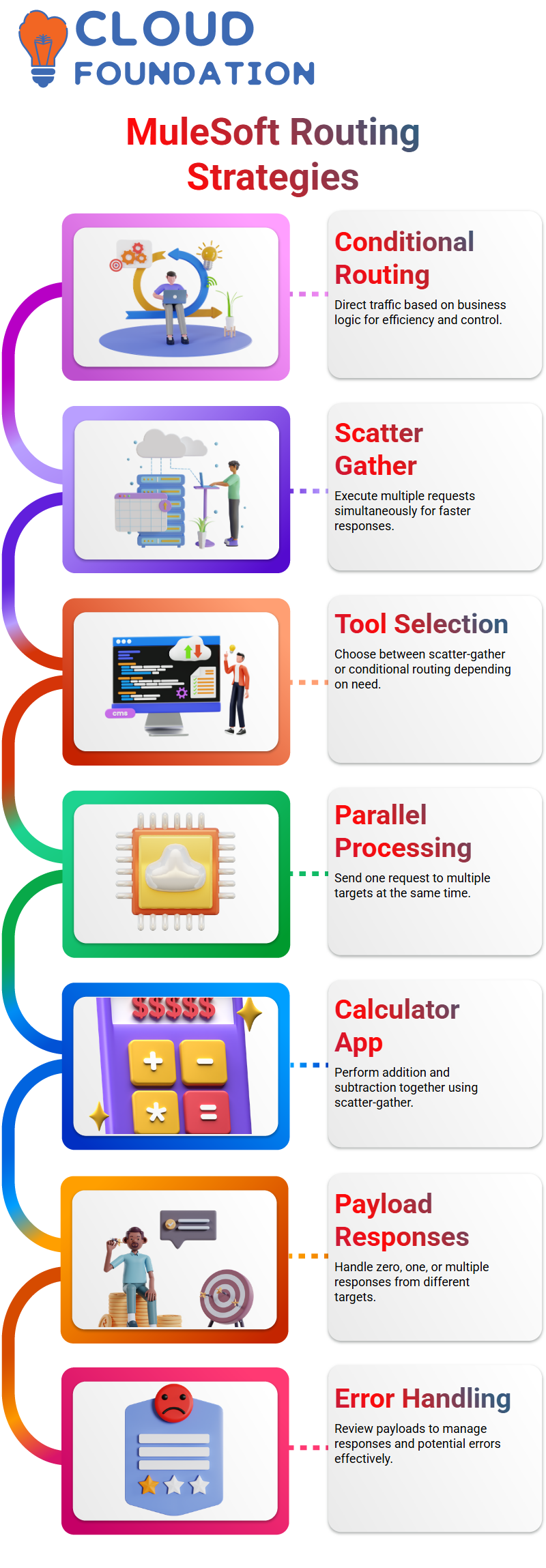 CLOUD FOUNDATION

MuleSoft Routing Strategies

Conditional Routing

Direct traffic based on business logic for efficiency and control.

Scatter Gather

Execute multiple requests simultaneously for faster responses.

cms

Tool Selection

Choose between scatter-gather or conditional routing depending on need.

Parallel Processing

Send one request to multiple targets at the same time.

$$$$$

Calculator App

Perform addition and subtraction together using scatter-gather.

Payload Responses

Handle zero, one, or multiple responses from different targets.

Error Handling

Review payloads to manage responses and potential errors effectively.